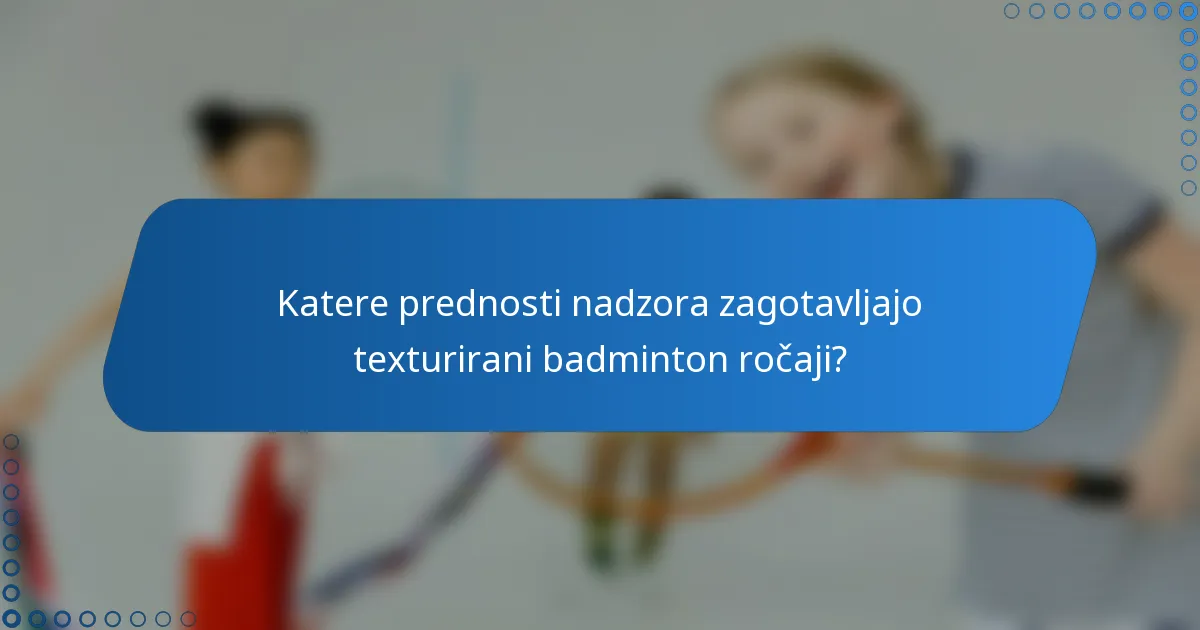 Katere prednosti nadzora zagotavljajo texturirani badminton ročaji?